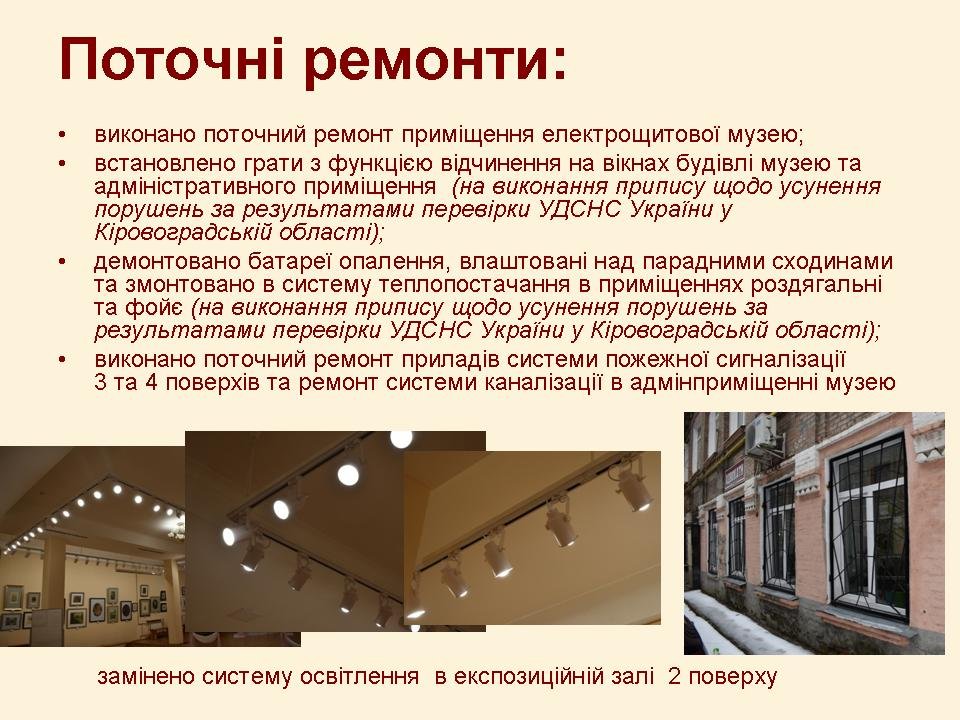 Поточні ремонти:

• виконано поточний ремонт приміщення електрощитової музею;
• встановлено грати з функцією відчинення на вікнах будівлі музею та адміністративного приміщення (на виконання припису щодо усунення порушень за результатами перевірки УДСНС України у Кіровоградській області);
• демонтовано батареї опалення, влаштовані над парадними сходинами та змонтовано в систему теплопостачання в приміщеннях роздягальні та фойє (на виконання припису щодо усунення порушень за результатами перевірки УДСНС України у Кіровоградській області);
• виконано поточний ремонт приладів системи пожежної сигналізації 3 та 4 поверхів та ремонт системи каналізації в адмінприміщенні музею

замінено систему освітлення в експозиційній залі 2 поверху